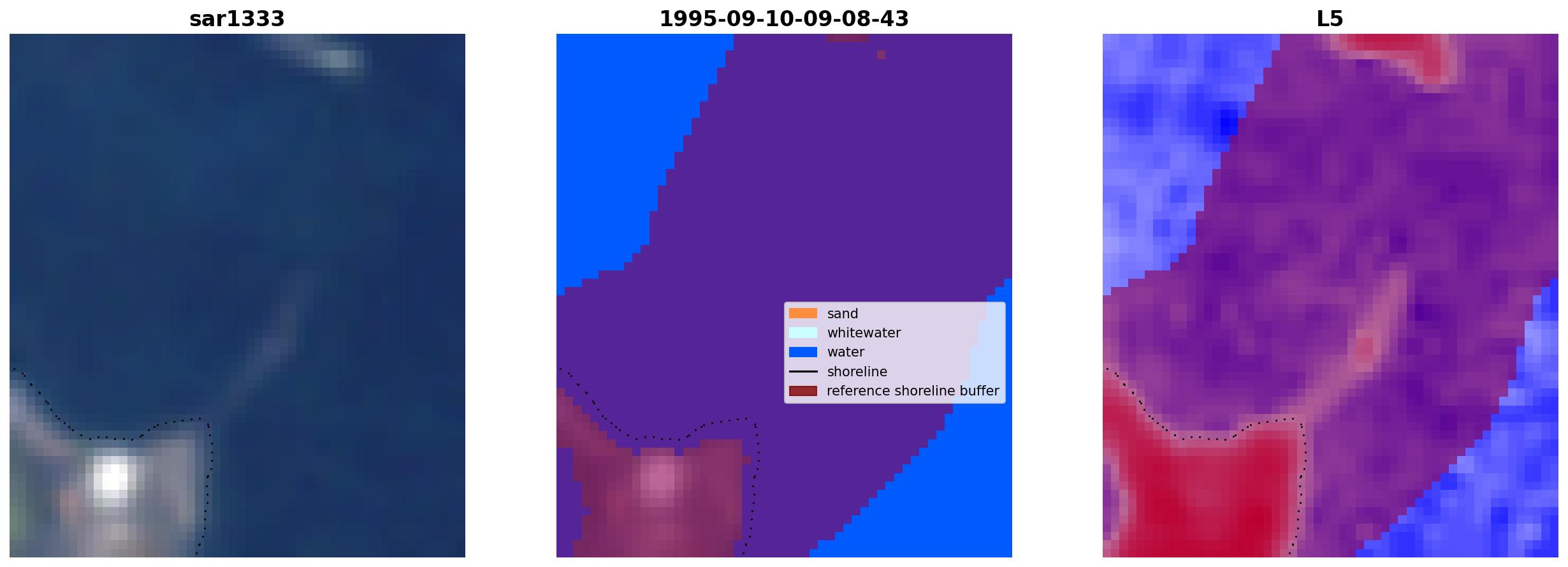 sar1333

1995-09-10-09-08-43

sand
whitewater
water
shoreline
reference shoreline buffer

L5